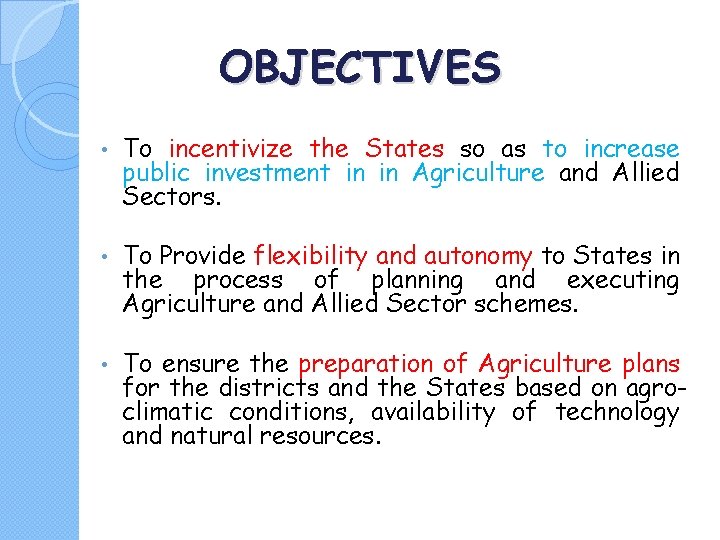 OBJECTIVES

• To incentivize the States so as to increase public investment in in Agriculture and Allied Sectors.

• To Provide flexibility and autonomy to States in the process of planning and executing Agriculture and Allied Sector schemes.

• To ensure the preparation of Agriculture plans for the districts and the States based on agro-climatic conditions, availability of technology and natural resources.